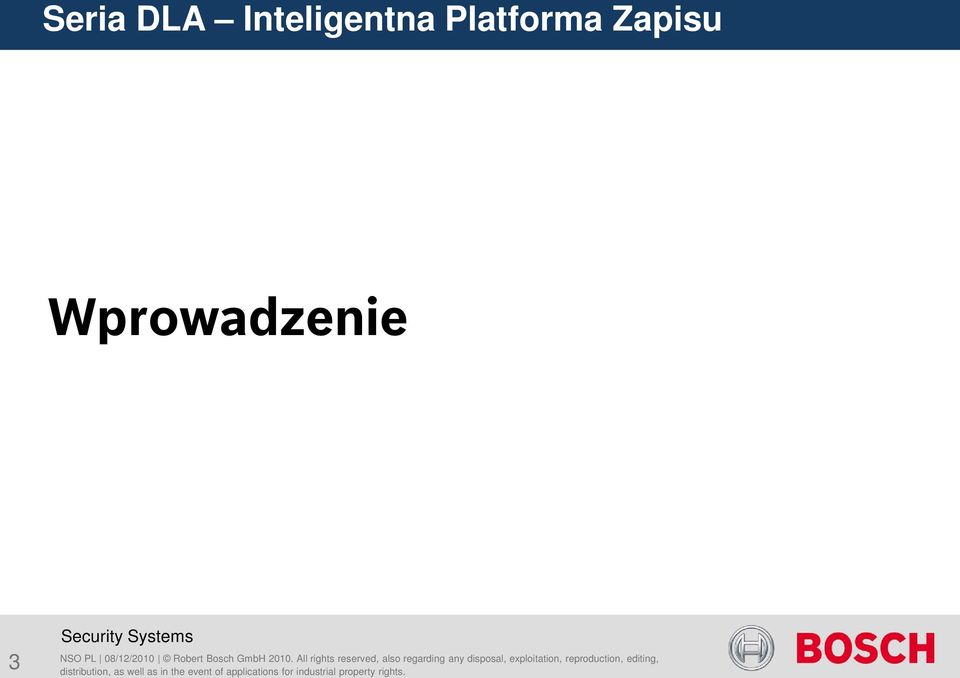 Seria DLA – Inteligentna Platforma Zapisu

Wprowadzenie

Security Systems

3 NSO PL | 08/12/2010 | © Robert Bosch GmbH 2010. All rights reserved, also regarding any disposal, exploitation, reproduction, editing, distribution, as well as in the event of applications for industrial property rights.

BOSCH